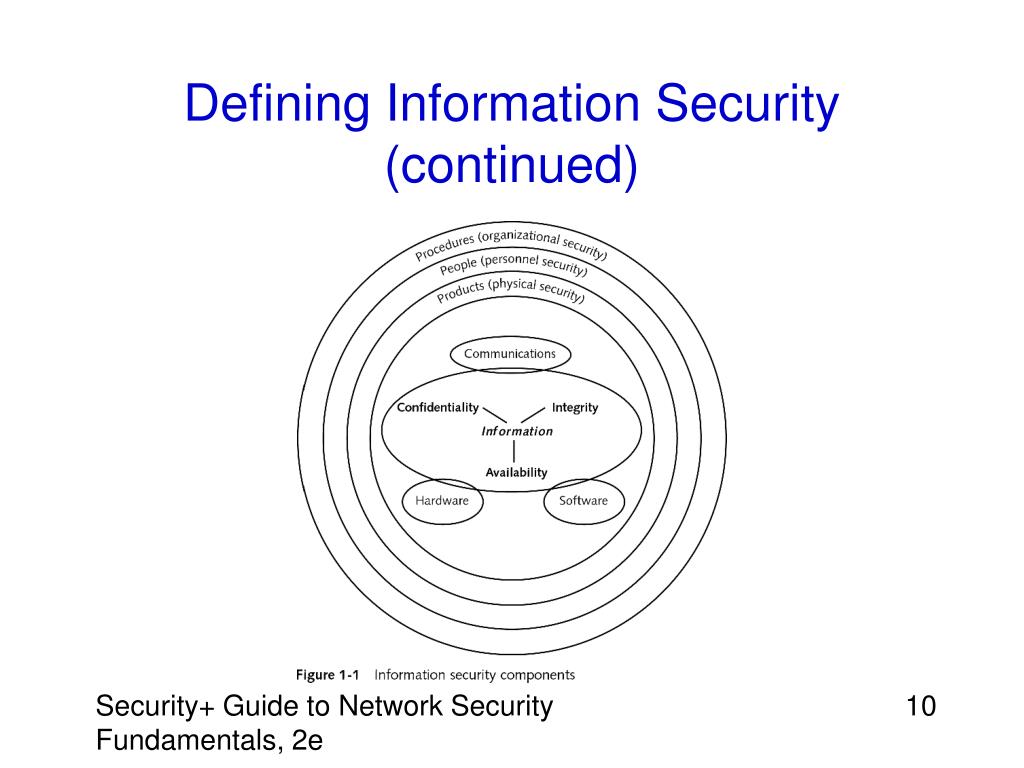 Defining Information Security (continued)

Procedures (organizational security)
People (personnel security)
Products (physical security)

Communications

Confidentiality

Integrity

Information

Availability

Hardware

Software

Figure 1-1 Information security components

Security+ Guide to Network Security Fundamentals, 2e

10